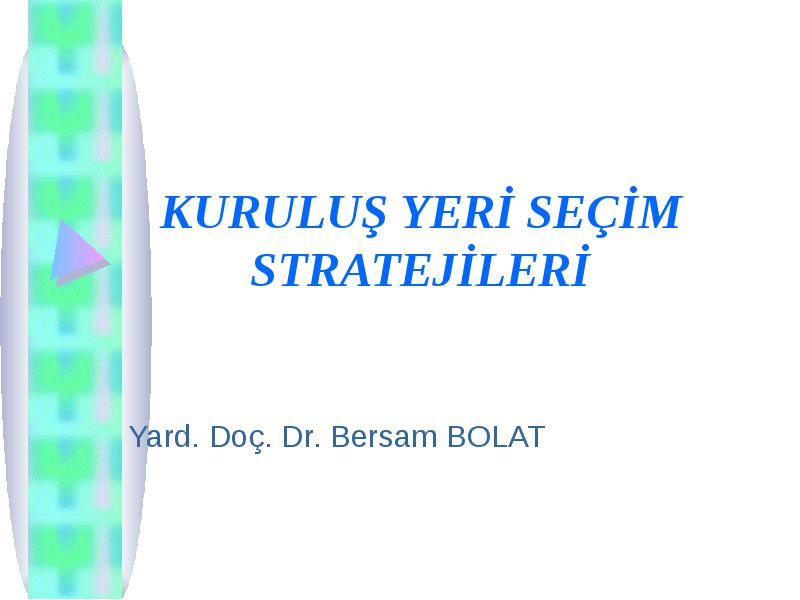 KURULUŞ YERİ SEÇİM STRATEJİLERİ

Yard. Doç. Dr. Bersam BOLAT